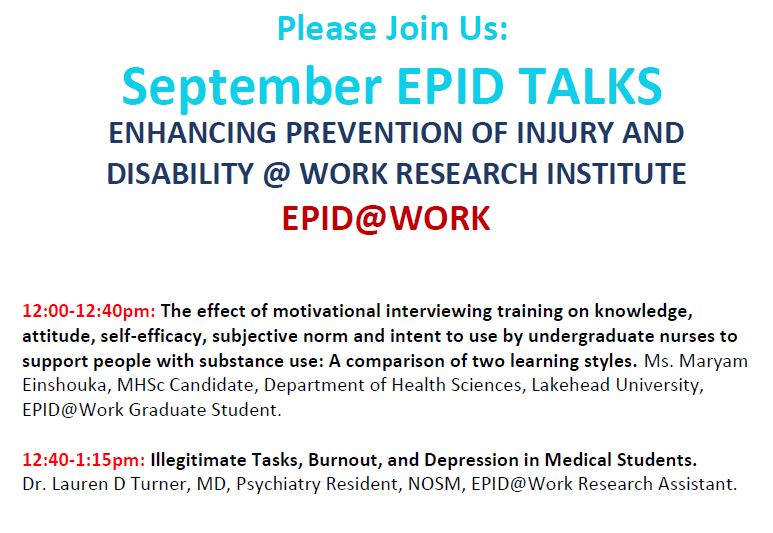 Please Join Us:

September EPID TALKS

ENHANCING PREVENTION OF INJURY AND DISABILITY @ WORK RESEARCH INSTITUTE

EPID@WORK

12:00-12:40pm: The effect of motivational interviewing training on knowledge, attitude, self-efficacy, subjective norm and intent to use by undergraduate nurses to support people with substance use: A comparison of two learning styles. Ms. Maryam Einshouka, MHSc Candidate, Department of Health Sciences, Lakehead University, EPID@Work Graduate Student.

12:40-1:15pm: Illegitimate Tasks, Burnout, and Depression in Medical Students. Dr. Lauren D Turner, MD, Psychiatry Resident, NOSM, EPID@Work Research Assistant.